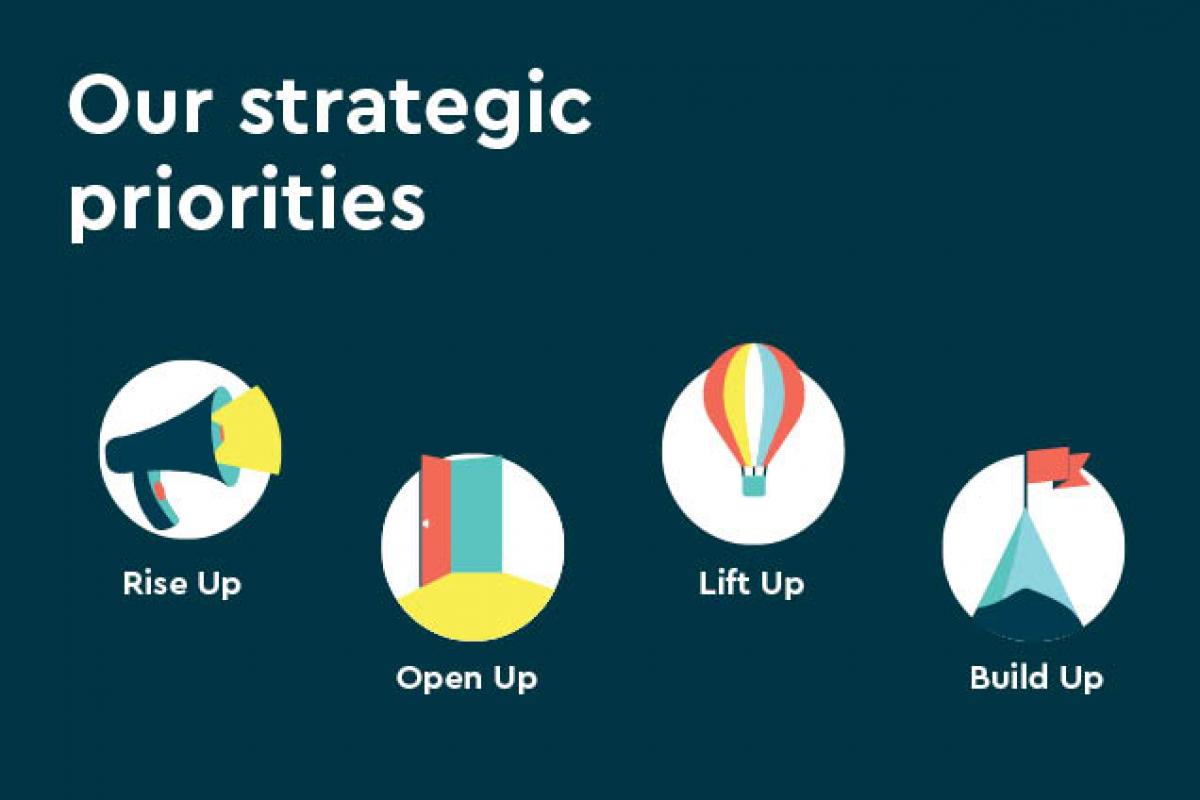 Our strategic priorities

Rise Up

Open Up

Lift Up

Build Up